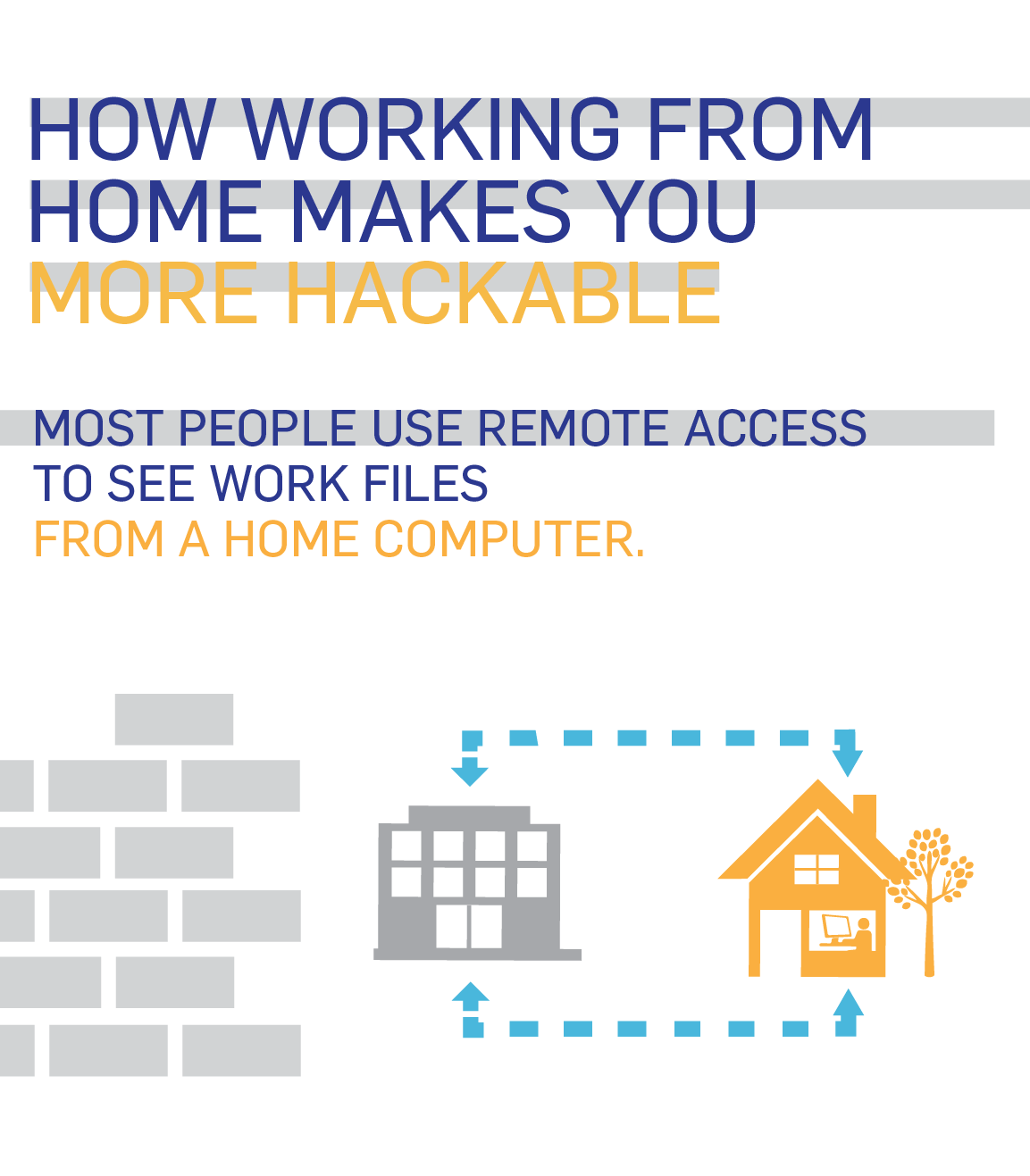 HOW WORKING FROM HOME MAKES YOU MORE HACKABLE

MOST PEOPLE USE REMOTE ACCESS TO SEE WORK FILES FROM A HOME COMPUTER.